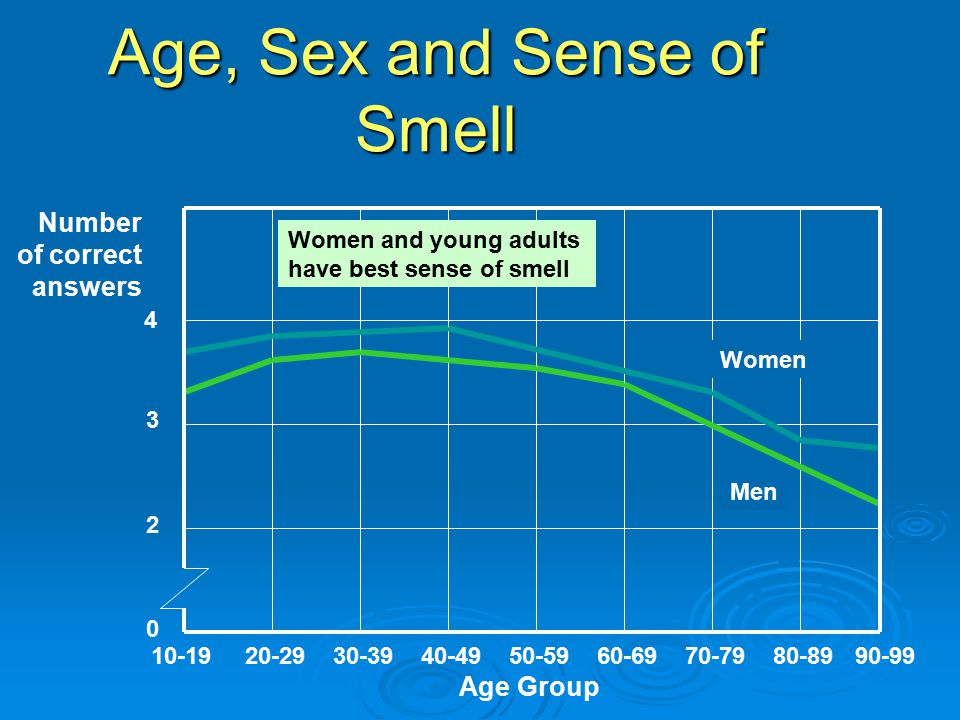 Age, Sex and Sense of Smell

Number of correct answers

Women and young adults have best sense of smell

4
3
2
0

Women

Men

10-19 20-29 30-39 40-49 50-59 60-69 70-79 80-89 90-99

Age Group